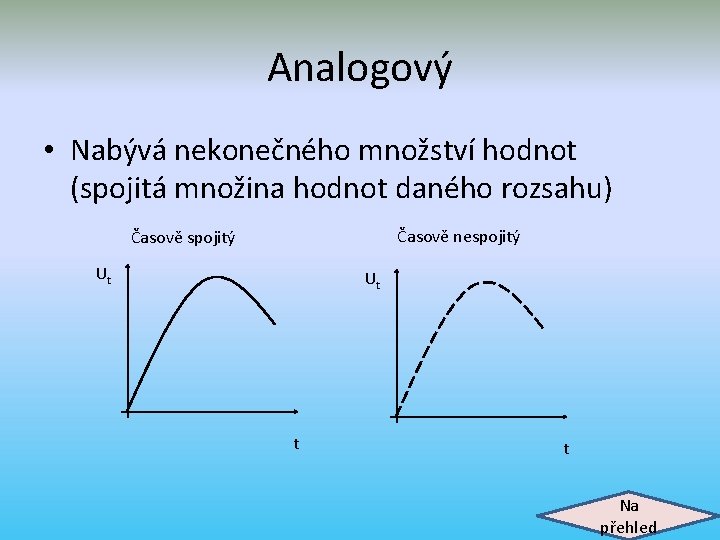 Analogový

• Nabývá nekonečného množství hodnot (spojitá množina hodnot daného rozsahu)

Časově spojitý

$U_t$

t

Časově nespojitý

$U_t$

t

Na přehled